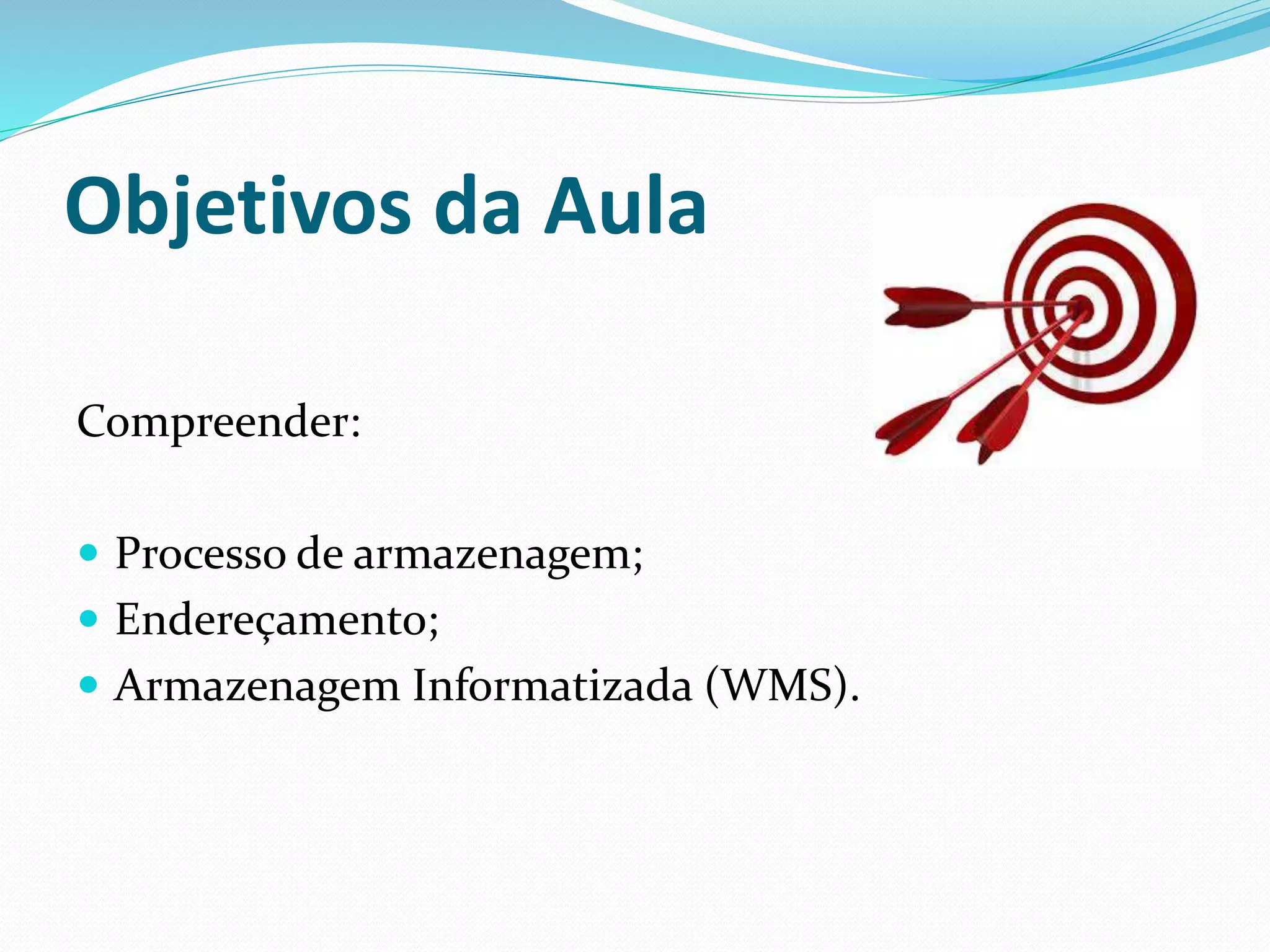 Objetivos da Aula

Compreender:

- Processo de armazenagem;
- Endereçamento;
- Armazenagem Informatizada (WMS).